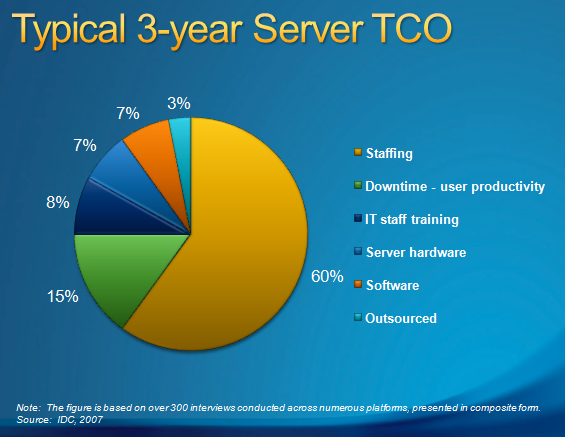 Typical 3-year Server TCO

7%
3%
7%
8%
15%
60%

Staffing
Downtime - user productivity
IT staff training
Server hardware
Software
Outsourced

Note: The figure is based on over 300 interviews conducted across numerous platforms, presented in composite form.
Source: IDC, 2007